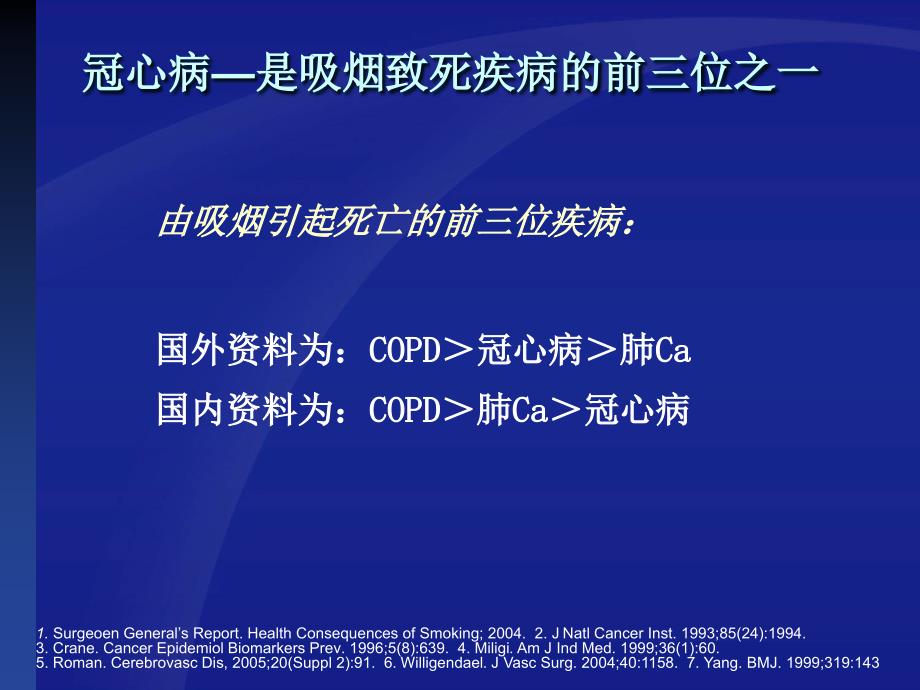 冠心病—是吸烟致死疾病的前三位之一

由吸烟引起死亡的前三位疾病：

国外资料为：COPD＞冠心病＞肺Ca

国内资料为：COPD＞肺Ca＞冠心病

1. Surgeoen General's Report. Health Consequences of Smoking; 2004. 2. J Natl Cancer Inst. 1993;85(24):1994.
3. Crane. Cancer Epidemiol Biomarkers Prev. 1996;5(8):639. 4. Miligi. Am J Ind Med. 1999;36(1):60.
5. Roman. Cerebrovasc Dis, 2005;20(Suppl 2):91. 6. Willigendael. J Vasc Surg. 2004;40:1158. 7. Yang. BMJ. 1999;319:143